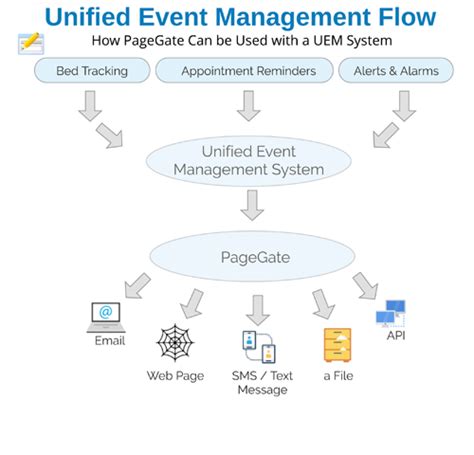 Unified Event Management Flow

How PageGate Can be Used with a UEM System

Bed Tracking

Appointment Reminders

Alerts & Alarms

Unified Event Management System

PageGate

@

Email

Web Page

SMS / Text Message

a File

API